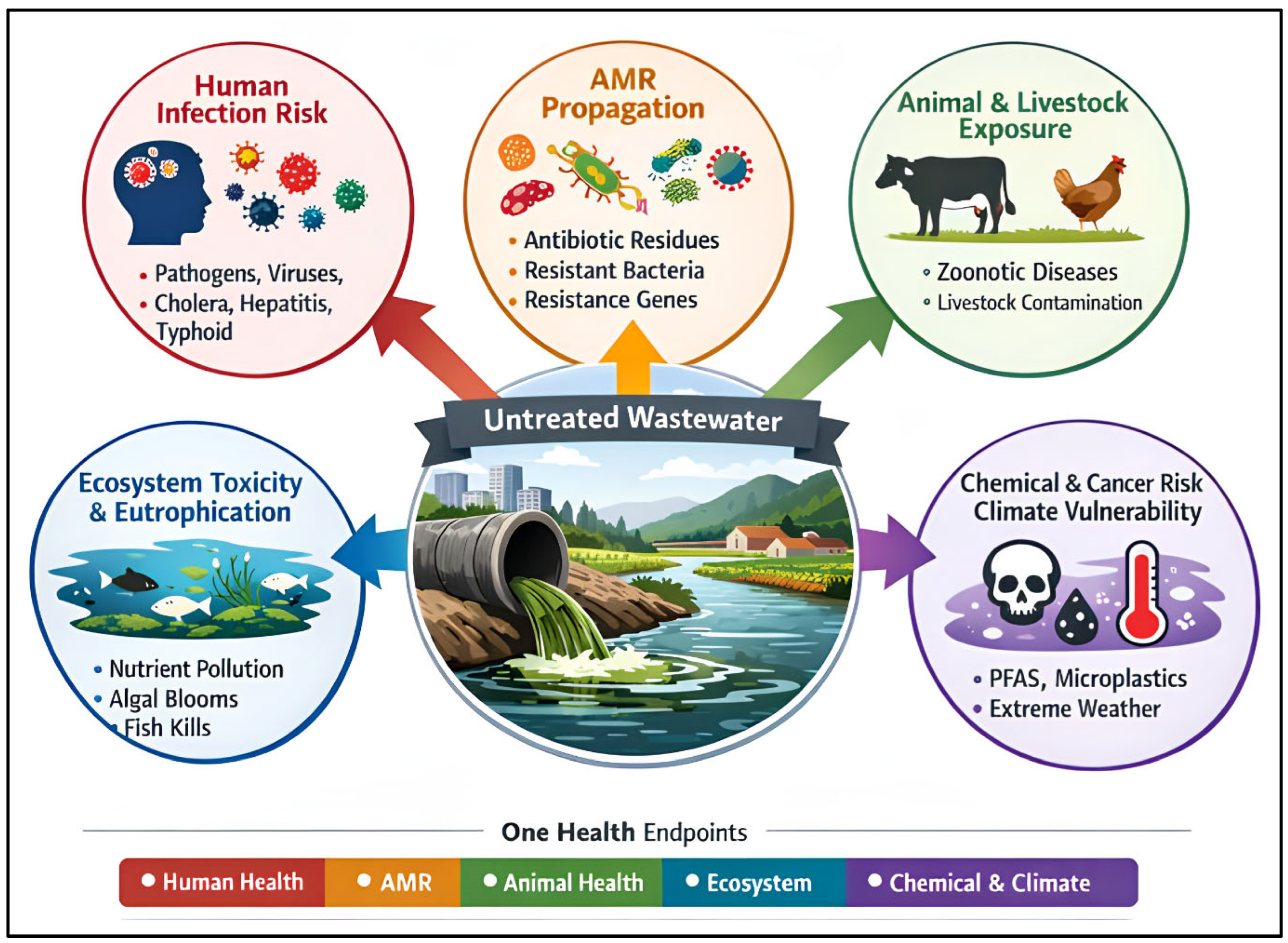 Human Infection Risk

• Pathogens, Viruses,
• Cholera, Hepatitis, Typhoid

AMR Propagation

• Antibiotic Residues
• Resistant Bacteria
• Resistance Genes

Animal & Livestock Exposure

• Zoonotic Diseases
• Livestock Contamination

Untreated Wastewater

Ecosystem Toxicity & Eutrophication

• Nutrient Pollution
• Algal Blooms
• Fish Kills

Chemical & Cancer Risk Climate Vulnerability

• PFAS, Microplastics
• Extreme Weather

One Health Endpoints

• Human Health • AMR • Animal Health • Ecosystem • Chemical & Climate